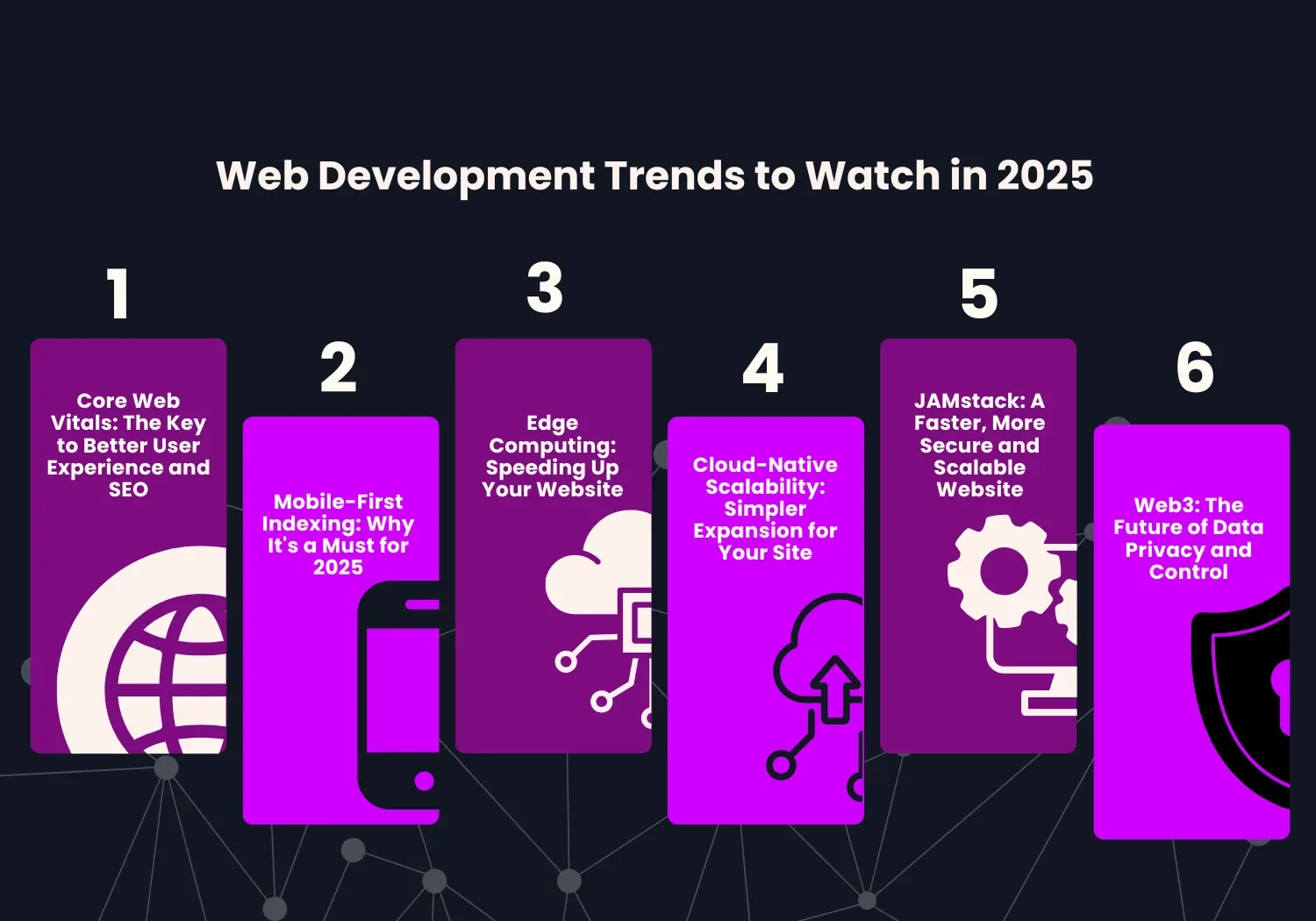 Web Development Trends to Watch in 2025

1

Core Web Vitals: The Key to Better User Experience and SEO

2

Mobile-First Indexing: Why It's a Must for 2025

3

Edge Computing: Speeding Up Your Website

4

Cloud-Native Scalability: Simpler Expansion for Your Site

5

JAMstack: A Faster, More Secure and Scalable Website

6

Web3: The Future of Data Privacy and Control